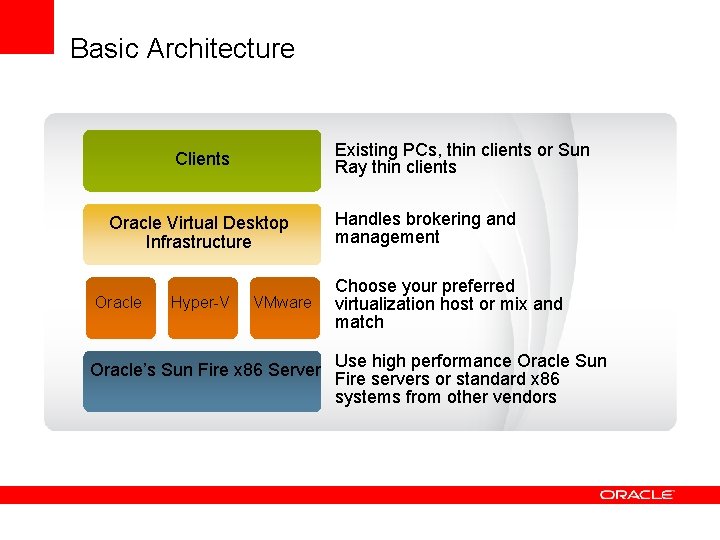 Basic Architecture

Clients

Existing PCs, thin clients or Sun Ray thin clients

Oracle Virtual Desktop Infrastructure

Handles brokering and management

Oracle

Hyper-V

VMware

Choose your preferred virtualization host or mix and match

Oracle's Sun Fire x86 Server

Use high performance Oracle Sun Fire servers or standard x86 systems from other vendors

ORACLE